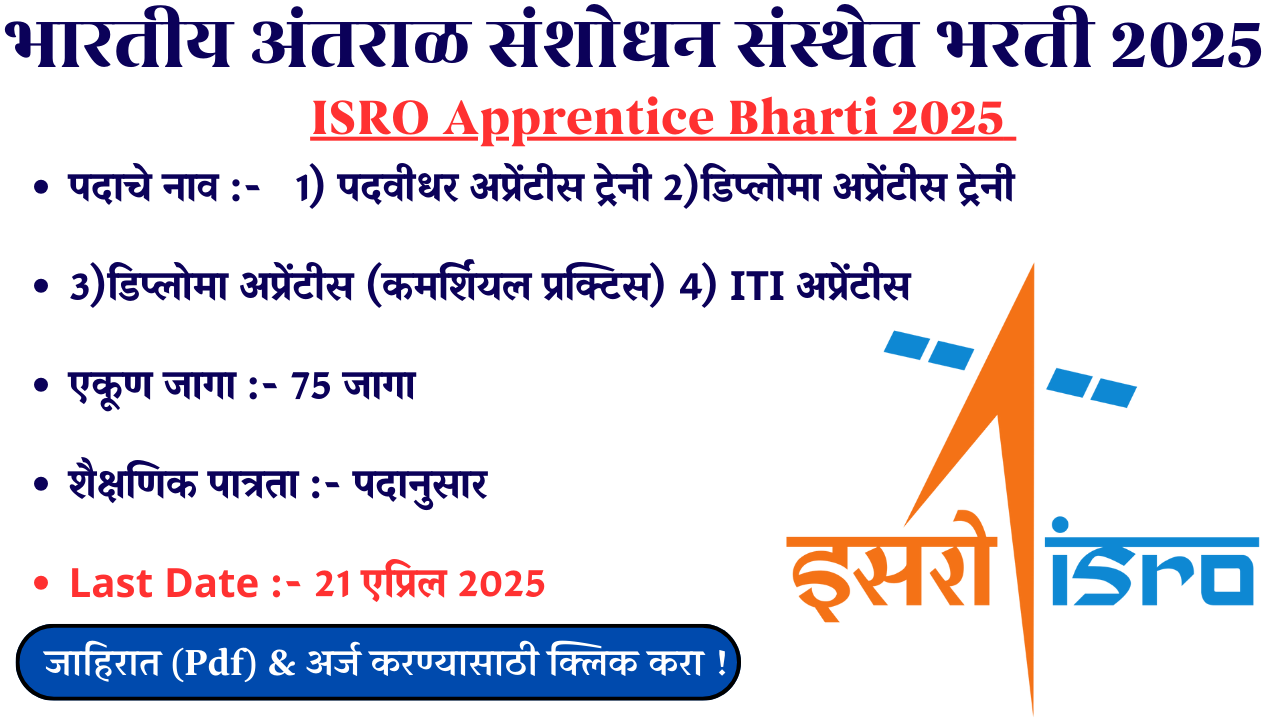 भारतीय अंतराळ संशोधन संस्थेत भरती 2025

ISRO Apprentice Bharti 2025

• पदाचे नाव :- 1) पदवीधर अप्रेंटीस ट्रेनी 2)डिप्लोमा अप्रेंटीस ट्रेनी

• 3)डिप्लोमा अप्रेंटीस (कमर्शियल प्रक्टिस) 4) ITI अप्रेंटीस

• एकूण जागा :- 75 जागा

• शैक्षणिक पात्रता :- पदानुसार

• Last Date :- 21 एप्रिल 2025

जाहिरात (Pdf) & अर्ज करण्यासाठी क्लिक करा !

इसरो isro